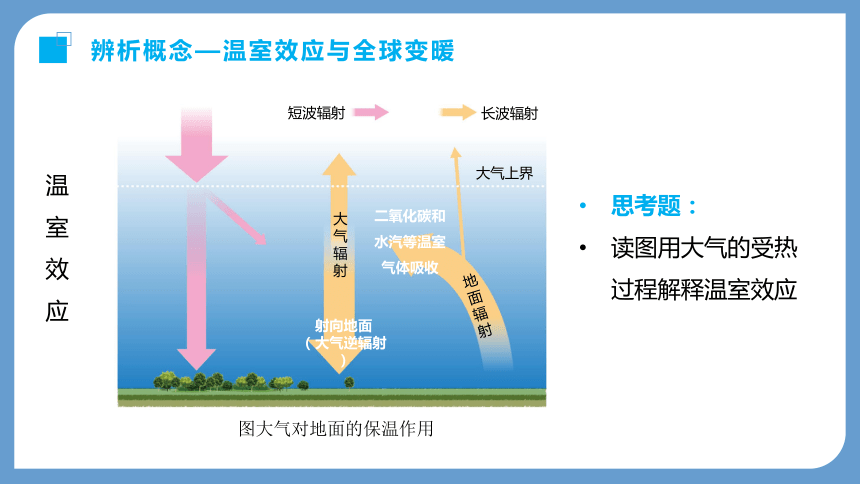 辨析概念—温室效应与全球变暖

温室效应

短波辐射　长波辐射

大气上界

大气辐射

二氧化碳和水汽等温室气体吸收

地面辐射

射向地面（大气逆辐射）

图大气对地面的保温作用

• 思考题：

• 读图用大气的受热过程解释温室效应